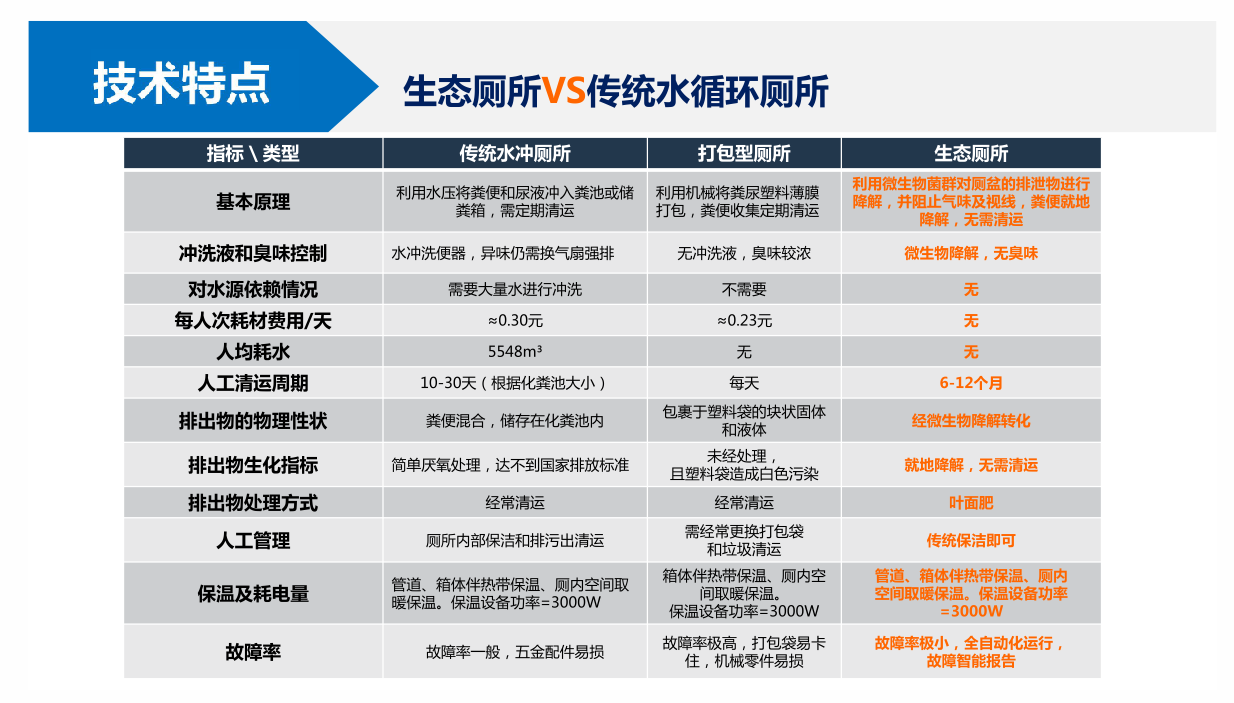 技术特点

生态厕所VS传统水循环厕所

| 指标 \ 类型 | 传统水冲厕所 | 打包型厕所 | 生态厕所 |
|---|---|---|---|
| 基本原理 | 利用水压将粪便和尿液冲入粪池或储粪箱，需定期清运 | 利用机械将粪尿塑料薄膜打包，粪便收集定期清运 | 利用微生物菌群对厕盆的排泄物进行降解，并阻止气味及视线，粪便就地降解，无需清运 |
| 冲洗液和臭味控制 | 水冲洗便器，异味仍需换气扇强排 | 无冲洗液，臭味较浓 | 微生物降解，无臭味 |
| 对水源依赖情况 | 需要大量水进行冲洗 | 不需要 | 无 |
| 每人次耗材费用/天 | ≈0.30元 | ≈0.23元 | 无 |
| 人均耗水 | 5548m³ | 无 | 无 |
| 人工清运周期 | 10-30天（根据化粪池大小） | 每天 | 6-12个月 |
| 排出物的物理性状 | 粪便混合，储存在化粪池内 | 包裹于塑料袋的块状固体和液体 | 经微生物降解转化 |
| 排出物生化指标 | 简单厌氧处理，达不到国家排放标准 | 未经处理，且塑料袋造成白色污染 | 就地降解，无需清运 |
| 排出物处理方式 | 经常清运 | 经常清运 | 叶面肥 |
| 人工管理 | 厕所内部保洁和排污出清运 | 需经常更换打包袋和垃圾清运 | 传统保洁即可 |
| 保温及耗电量 | 管道、箱体伴热带保温、厕内空间取暖保温。保温设备功率=3000W | 箱体伴热带保温、厕内空间取暖保温。保温设备功率=3000W | 管道、箱体伴热带保温、厕内空间取暖保温。保温设备功率=3000W |
| 故障率 | 故障率一般，五金配件易损 | 故障率极高，打包袋易卡住，机械零件易损 | 故障率极小，全自动化运行，故障智能报告 |